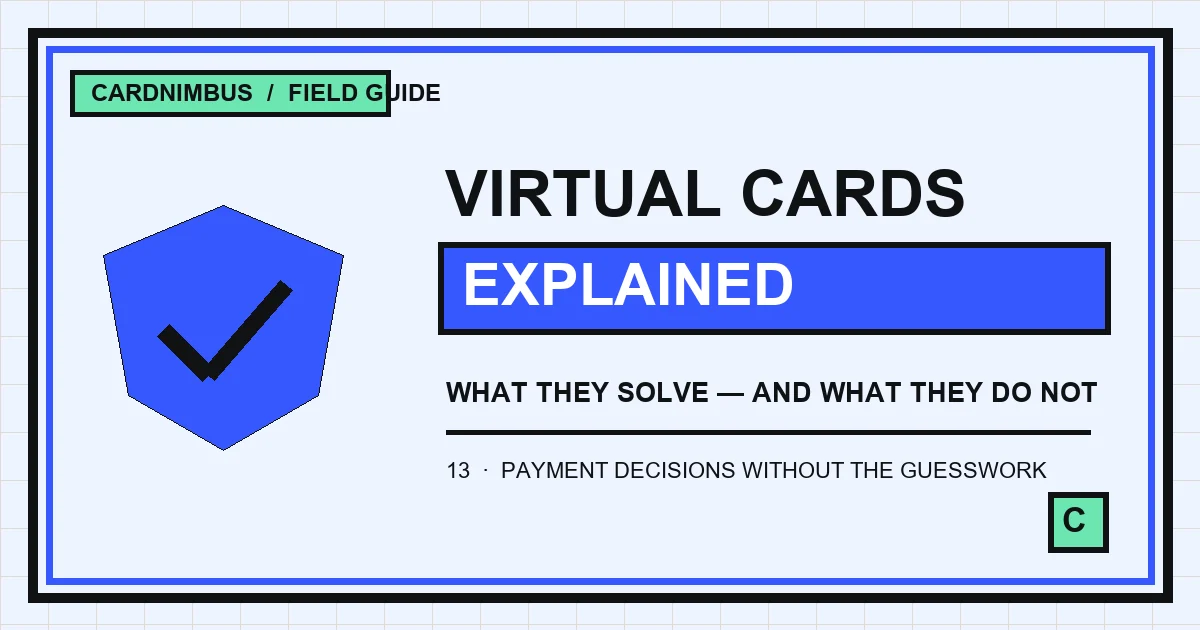 CARDNIMBUS / FIELD GUIDE

VIRTUAL CARDS

EXPLAINED

WHAT THEY SOLVE — AND WHAT THEY DO NOT

13 · PAYMENT DECISIONS WITHOUT THE GUESSWORK

C